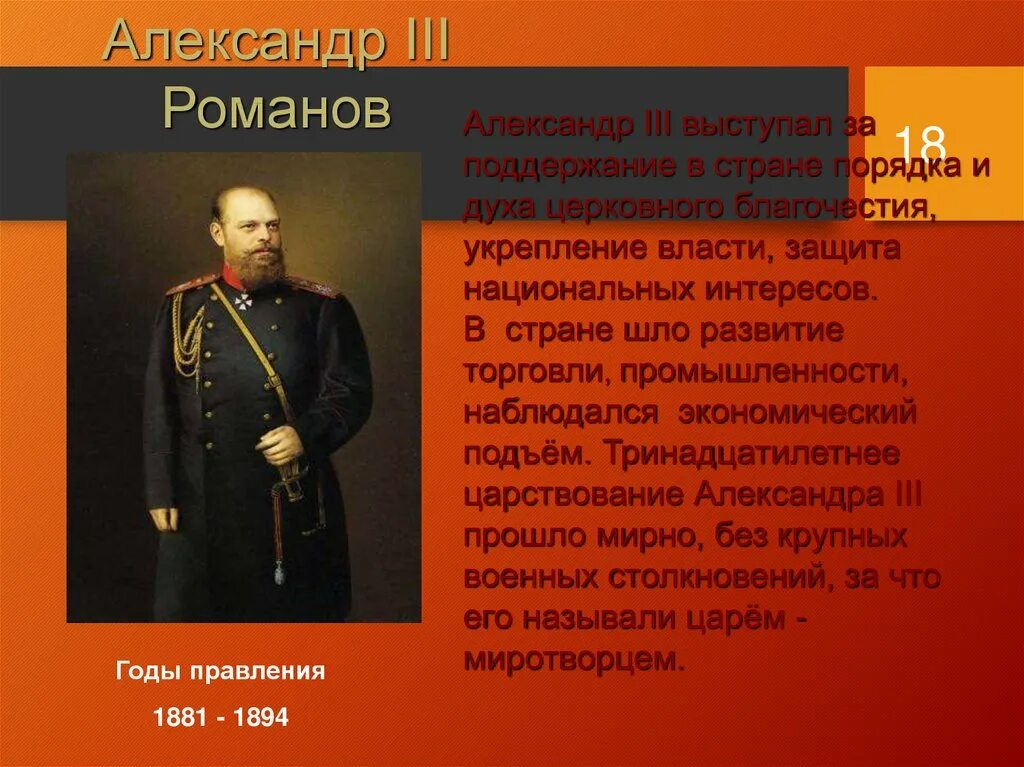 Александр III Романов

18

Александр III выступал за поддержание в стране порядка и духа церковного благочестия, укрепление власти, защита национальных интересов.
В стране шло развитие торговли, промышленности, наблюдался экономический подъём. Тринадцатилетнее царствование Александра III прошло мирно, без крупных военных столкновений, за что его называли царём - миротворцем.

Годы правления

1881 - 1894